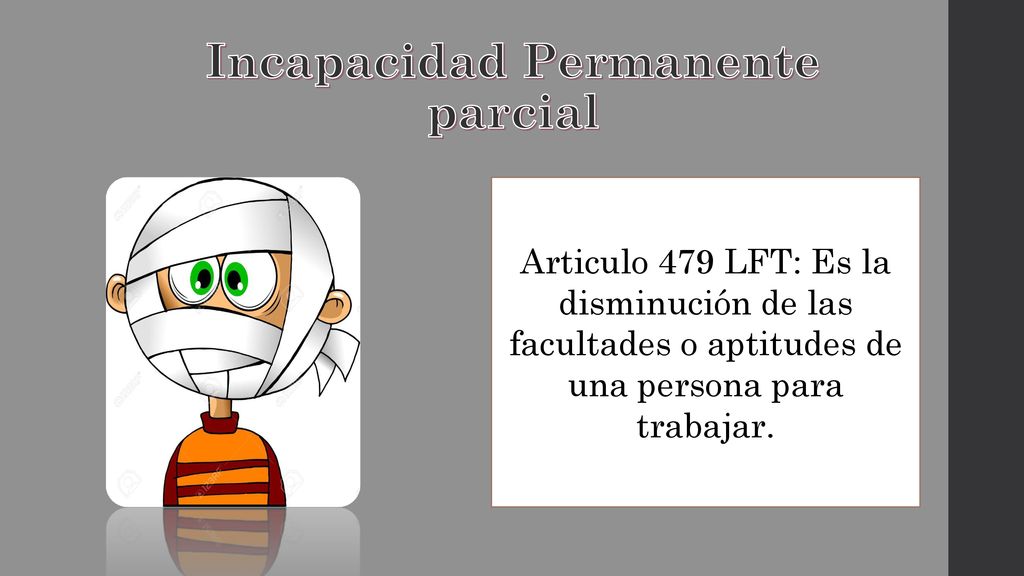 Incapacidad Permanente parcial

Articulo 479 LFT: Es la disminución de las facultades o aptitudes de una persona para trabajar.